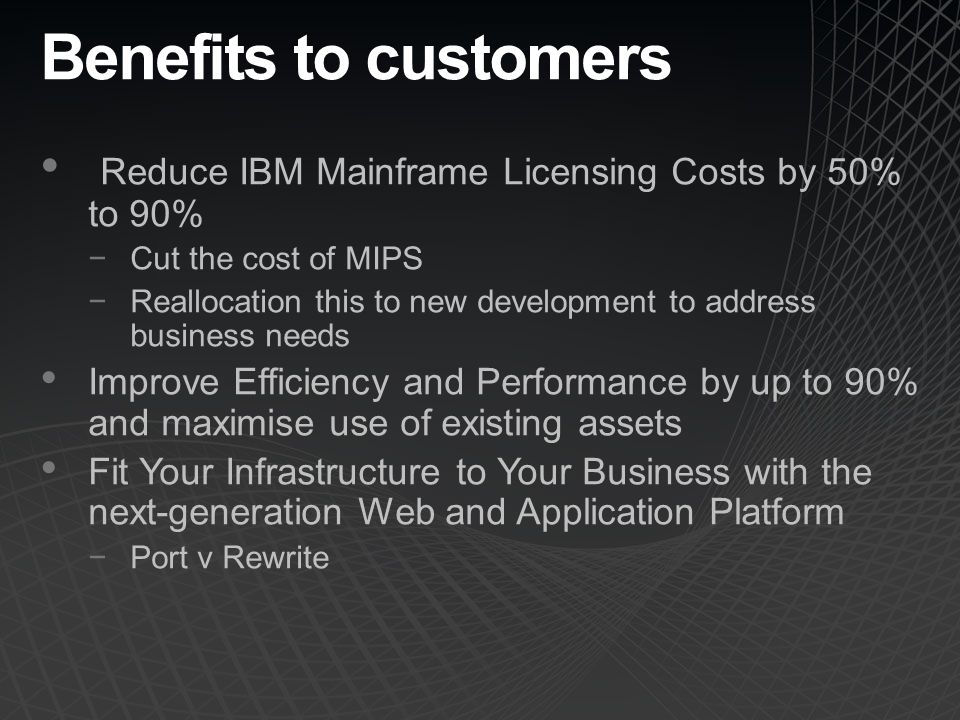 Benefits to customers

• Reduce IBM Mainframe Licensing Costs by 50% to 90%
− Cut the cost of MIPS
− Reallocation this to new development to address business needs
• Improve Efficiency and Performance by up to 90% and maximise use of existing assets
• Fit Your Infrastructure to Your Business with the next-generation Web and Application Platform
− Port v Rewrite